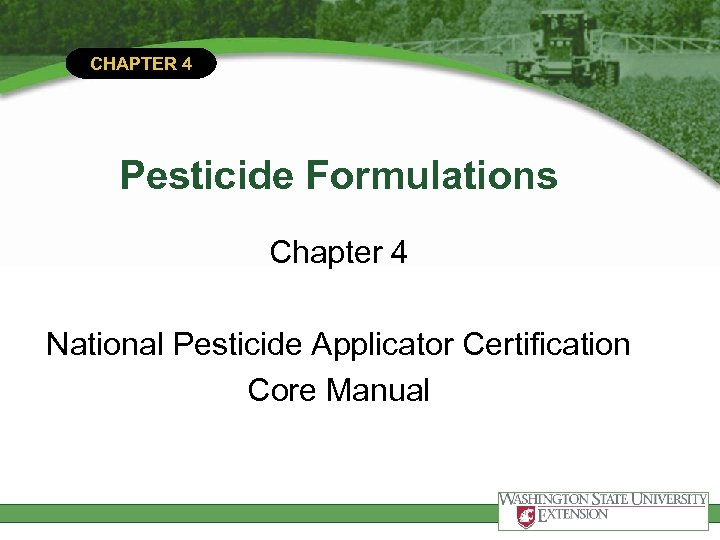 CHAPTER 4

Pesticide Formulations

Chapter 4

National Pesticide Applicator Certification Core Manual

WASHINGTON STATE UNIVERSITY
EXTENSION